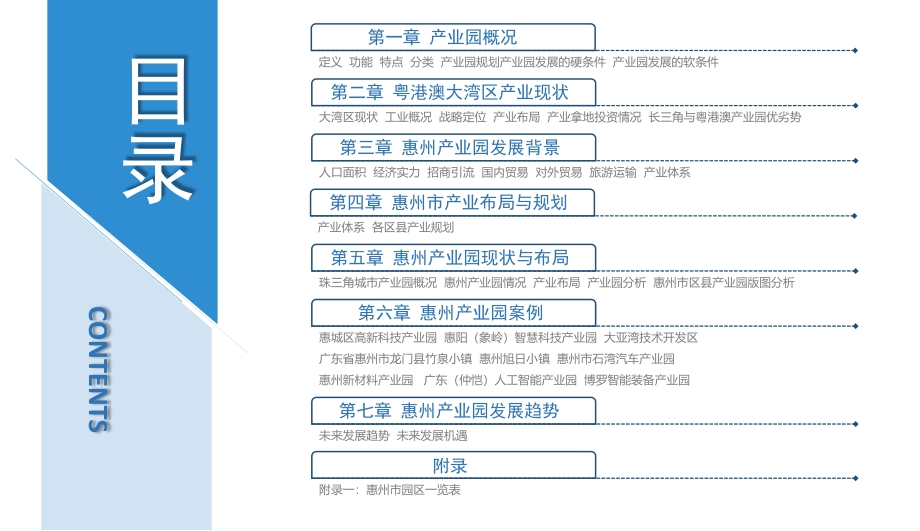 目录

CONTENTS

第一章 产业园概况

定义 功能 特点 分类 产业园规划产业园发展的硬条件 产业园发展的软条件

第二章 粤港澳大湾区产业现状

大湾区现状 工业概况 战略定位 产业布局 产业拿地投资情况 长三角与粤港澳产业园优劣势

第三章 惠州产业园发展背景

人口面积 经济实力 招商引流 国内贸易 对外贸易 旅游运输 产业体系

第四章 惠州市产业布局与规划

产业体系 各区县产业规划

第五章 惠州产业园现状与布局

珠三角城市产业园概况 惠州产业园情况 产业布局 产业园分析 惠州市区县产业园版图分析

第六章 惠州产业园案例

惠城区高新科技产业园 惠阳（象岭）智慧科技产业园 大亚湾技术开发区

广东省惠州市龙门县竹泉小镇 惠州旭日小镇 惠州市石湾汽车产业园

惠州新材料产业园 广东（仲恺）人工智能产业园 博罗智能装备产业园

第七章 惠州产业园发展趋势

未来发展趋势 未来发展机遇

附录

附录一：惠州市园区一览表